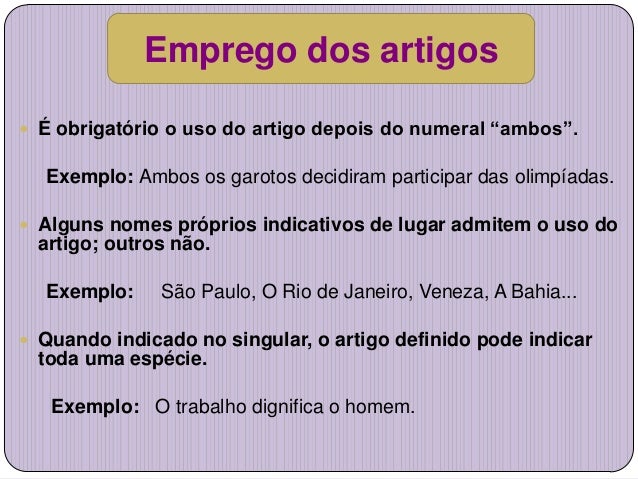 Emprego dos artigos

É obrigatório o uso do artigo depois do numeral “ambos”.

Exemplo: Ambos os garotos decidiram participar das olimpíadas.

Alguns nomes próprios indicativos de lugar admitem o uso do artigo; outros não.

Exemplo: São Paulo, O Rio de Janeiro, Veneza, A Bahia...

Quando indicado no singular, o artigo definido pode indicar toda uma espécie.

Exemplo: O trabalho dignifica o homem.